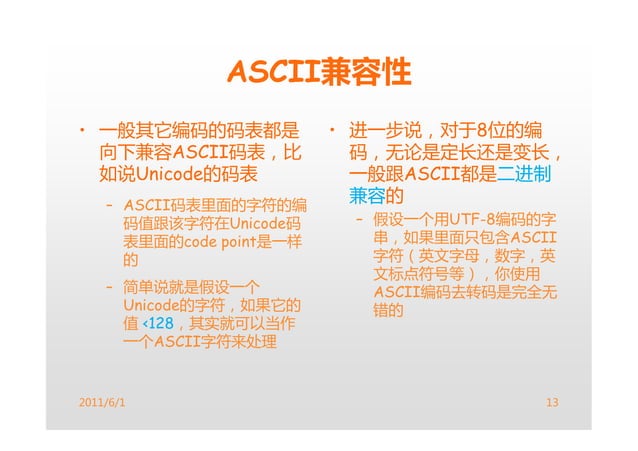 ASCII兼容性

• 一般其它编码的码表都是向下兼容ASCII码表，比如说Unicode的码表

– ASCII码表里面的字符的编码值跟该字符在Unicode码表里面的code point是一样的

– 简单说就是假设一个Unicode的字符，如果它的值 <128，其实就可以当作一个ASCII字符来处理

• 进一步说，对于8位的编码，无论是定长还是变长，一般跟ASCII都是二进制兼容的

– 假设一个用UTF-8编码的字串，如果里面只包含ASCII字符（英文字母，数字，英文标点符号等），你使用ASCII编码去转码是完全无错的

2011/6/1

13